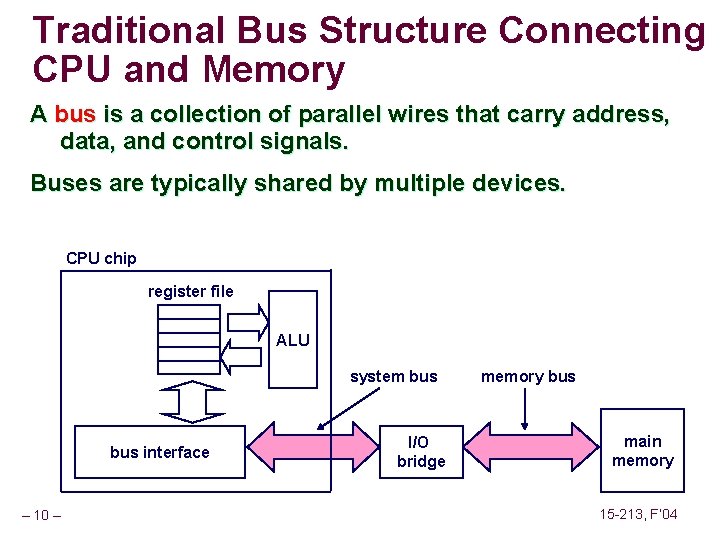 Traditional Bus Structure Connecting CPU and Memory

A bus is a collection of parallel wires that carry address, data, and control signals.

Buses are typically shared by multiple devices.

CPU chip

register file

ALU

system bus

memory bus

bus interface

I/O bridge

main memory

– 10 –

15-213, F'04